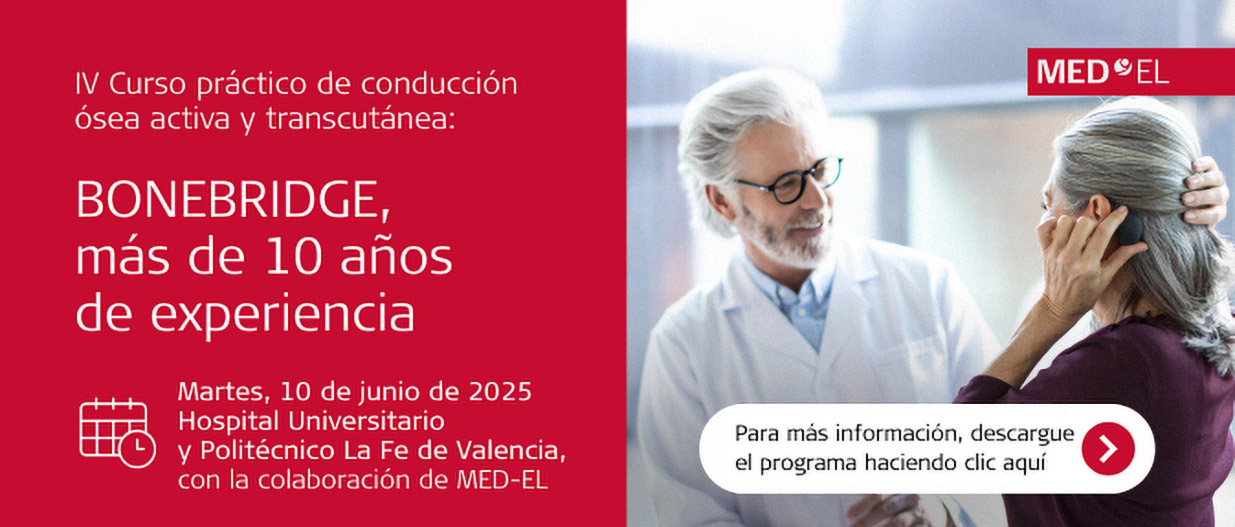 IV Curso práctico de conducción ósea activa y transcutánea:

BONEBRIDGE, más de 10 años de experiencia

Martes, 10 de junio de 2025
Hospital Universitario y Politécnico La Fe de Valencia, con la colaboración de MED-EL

MED EL

Para más información, descargue el programa haciendo clic aquí